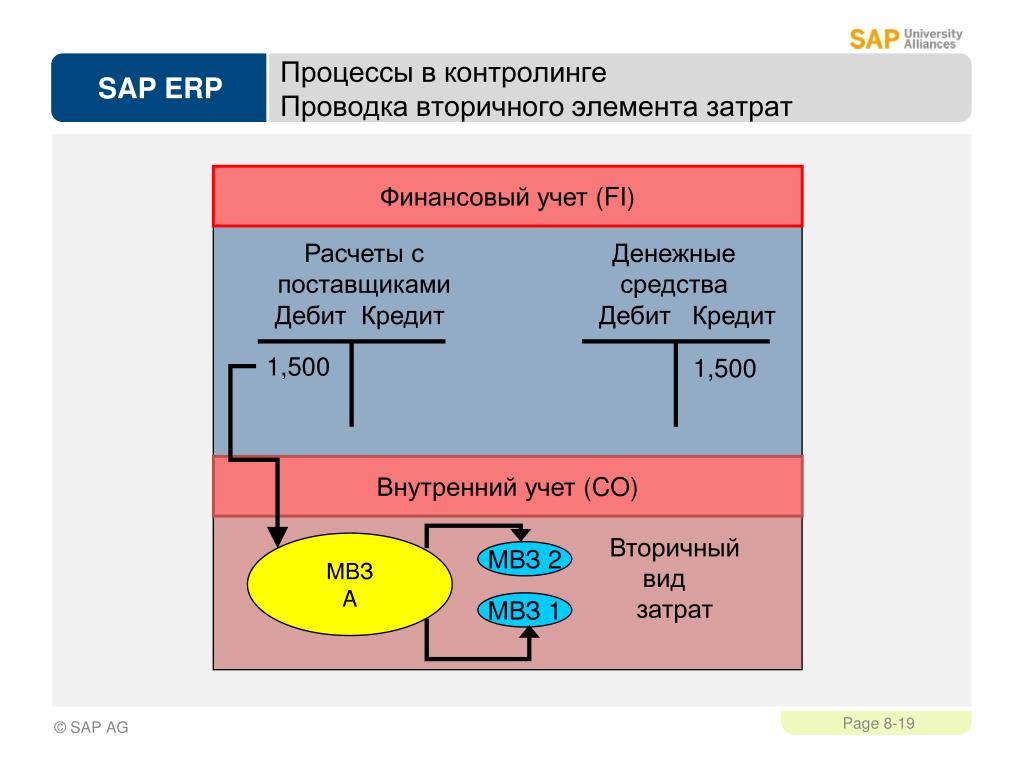 SAP University Alliances

SAP ERP

Процессы в контролинге
Проводка вторичного элемента затрат

Финансовый учет (FI)

Расчеты с поставщиками
Дебит Кредит

1,500

Денежные средства
Дебит Кредит

1,500

Внутренний учет (CO)

МВЗ
А

МВЗ 2

МВЗ 1

Вторичный вид затрат

© SAP AG

Page 8-19